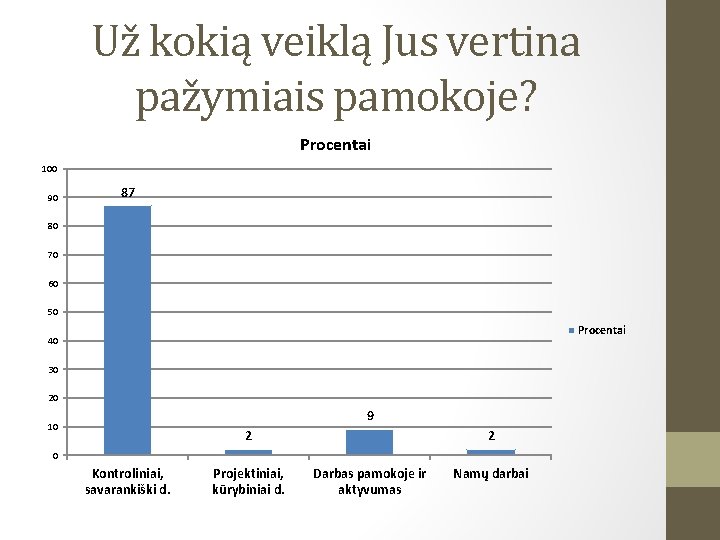 Už kokią veiklą Jus vertina pažymiais pamokoje?

Procentai

100
90
80
70
60
50
40
30
20
10
0

87
2
9
2

Kontroliniai, savarankiški d.
Projektiniai, kūrybiniai d.
Darbas pamokoje ir aktyvumas
Namų darbai

Procentai